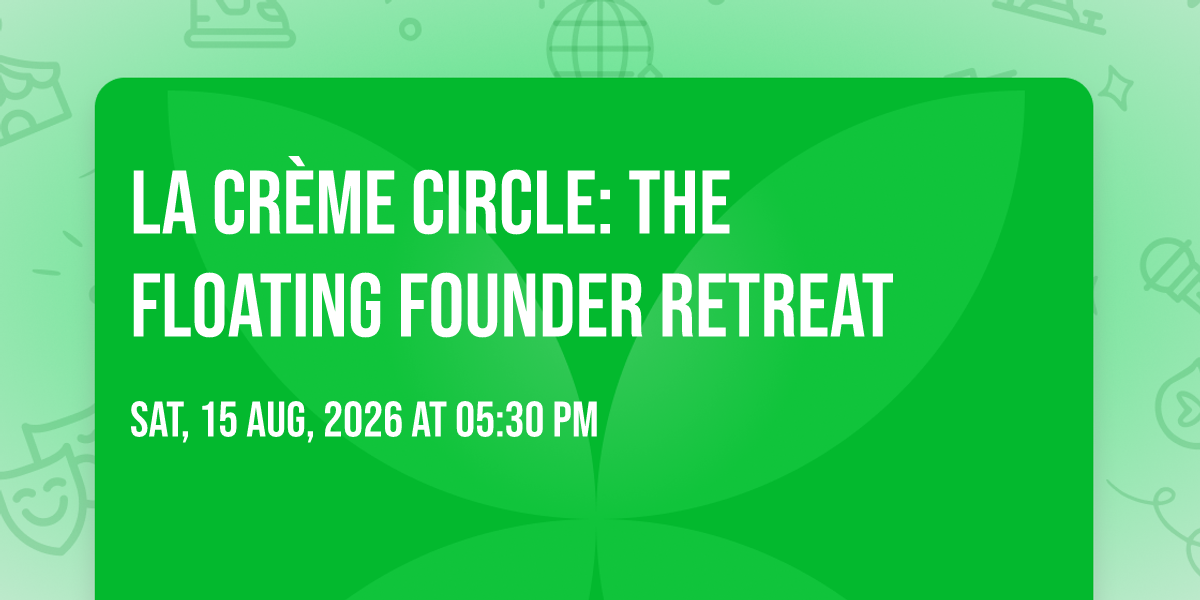 LA CRÈME CIRCLE: THE FLOATING FOUNDER RETREAT

SAT, 15 AUG, 2026 AT 05:30 PM